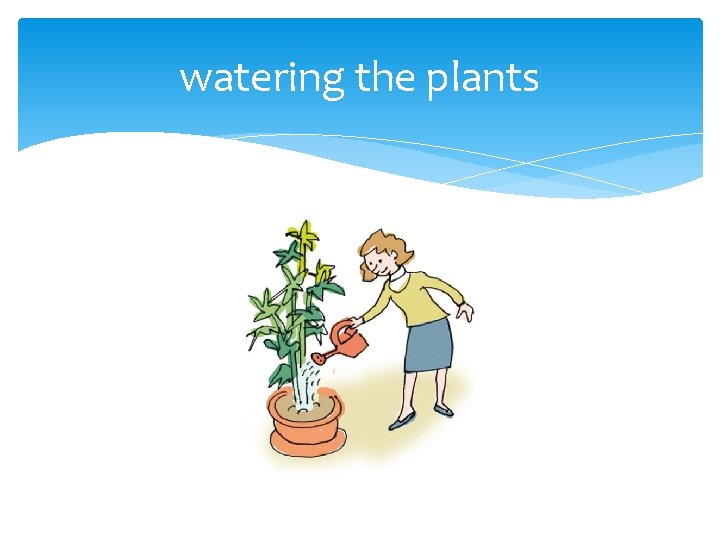 watering the plants